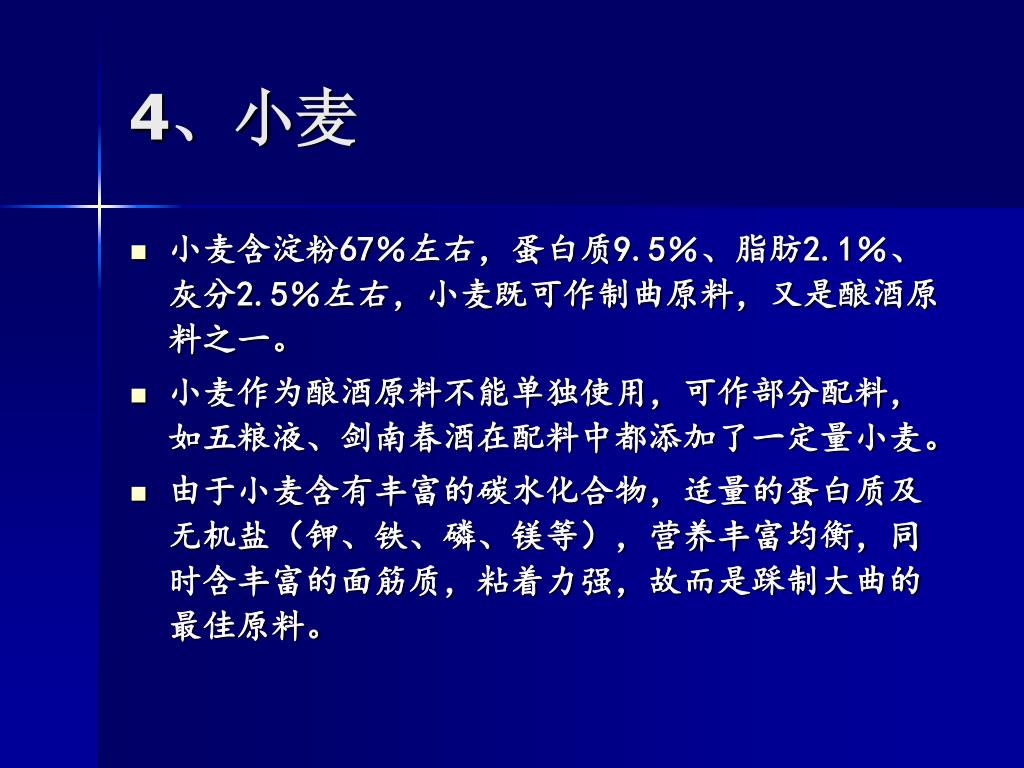 4、小麦

■ 小麦含淀粉67%左右，蛋白质9.5%、脂肪2.1%、灰分2.5%左右，小麦既可作制曲原料，又是酿酒原料之一。

■ 小麦作为酿酒原料不能单独使用，可作部分配料，如五粮液、剑南春酒在配料中都添加了一定量小麦。

■ 由于小麦含有丰富的碳水化合物，适量的蛋白质及无机盐（钾、铁、磷、镁等），营养丰富均衡，同时含丰富的面筋质，粘着力强，故而是踩制大曲的最佳原料。